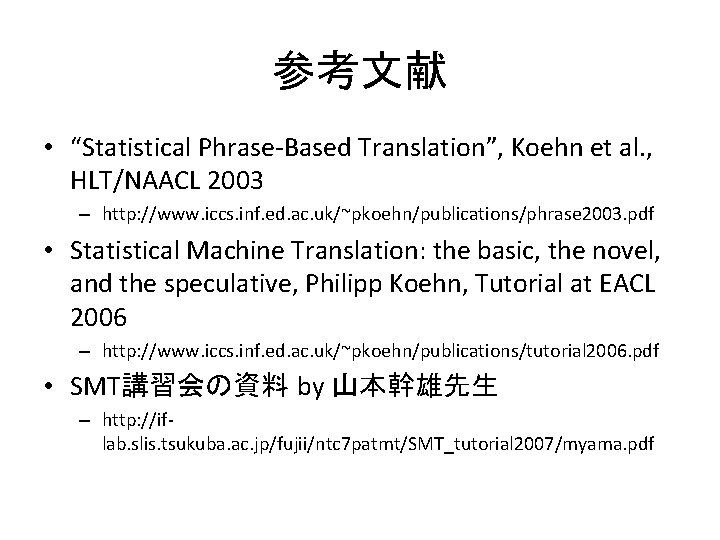 参考文献

• “Statistical Phrase-Based Translation”, Koehn et al., HLT/NAACL 2003
 – http://www.iccs.inf.ed.ac.uk/~pkoehn/publications/phrase2003.pdf
• Statistical Machine Translation: the basic, the novel, and the speculative, Philipp Koehn, Tutorial at EACL 2006
 – http://www.iccs.inf.ed.ac.uk/~pkoehn/publications/tutorial2006.pdf
• SMT講習会の資料 by 山本幹雄先生
 – http://if-lab.slis.tsukuba.ac.jp/fujii/ntc7patmt/SMT_tutorial2007/myama.pdf